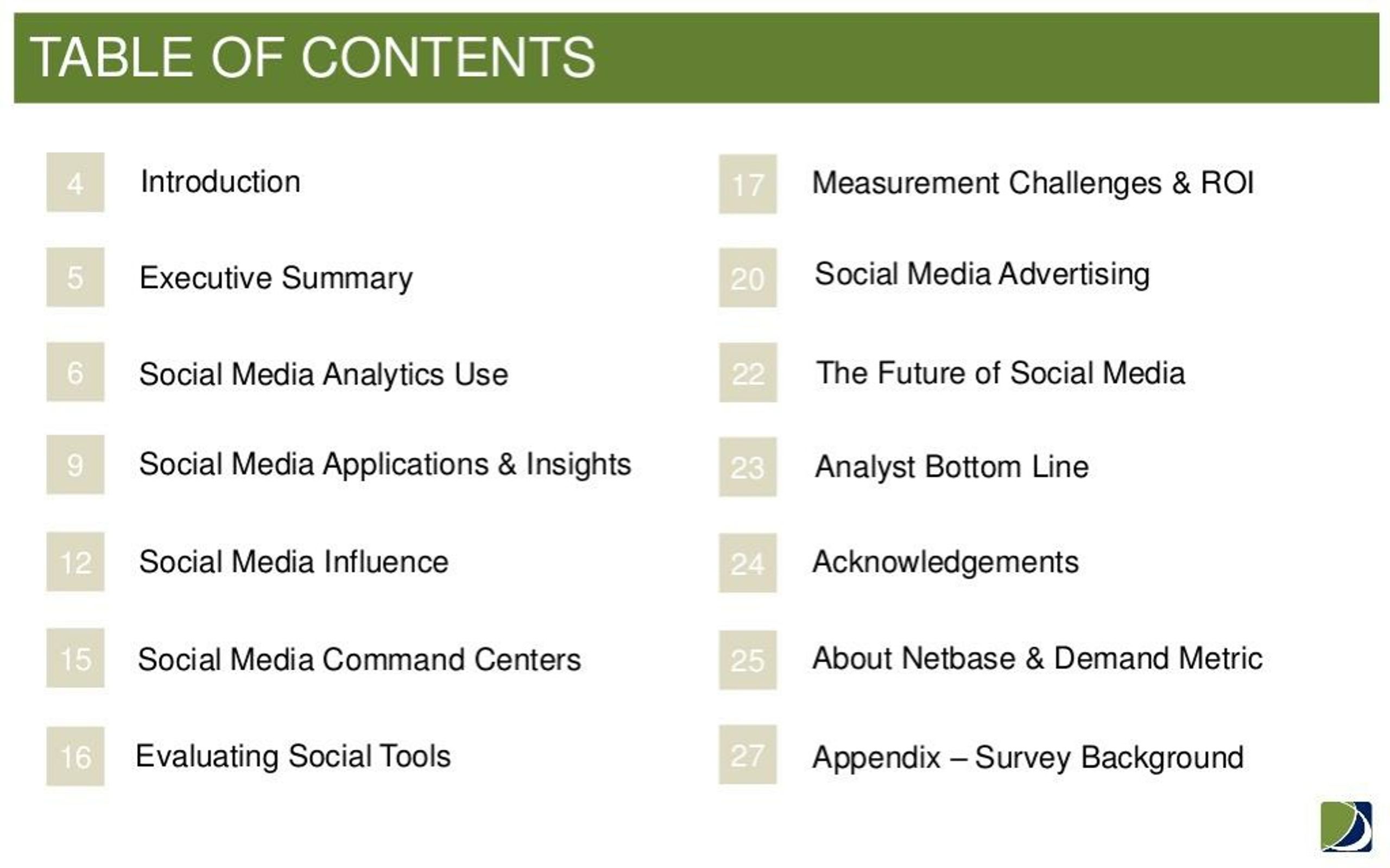 TABLE OF CONTENTS

4 Introduction

5 Executive Summary

6 Social Media Analytics Use

9 Social Media Applications & Insights

12 Social Media Influence

15 Social Media Command Centers

16 Evaluating Social Tools

17 Measurement Challenges & ROI

20 Social Media Advertising

22 The Future of Social Media

23 Analyst Bottom Line

24 Acknowledgements

25 About Netbase & Demand Metric

27 Appendix – Survey Background